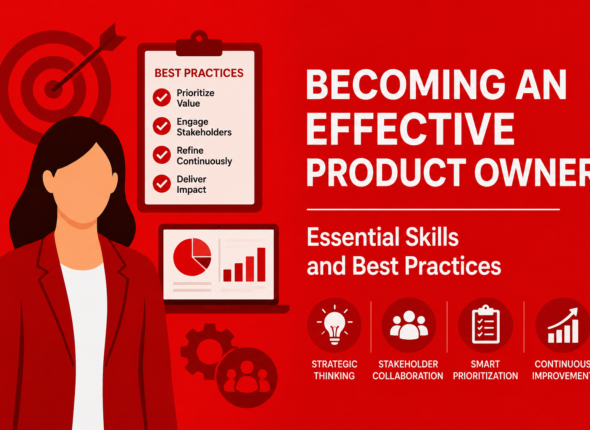 BEST PRACTICES

Prioritize Value

Engage Stakeholders

Refine Continuously

Deliver Impact

BECOMING AN EFFECTIVE PRODUCT OWNER

Essential Skills and Best Practices

STRATEGIC THINKING

STAKEHOLDER COLLABORATION

SMART PRIORITIZATION

CONTINUOUS IMPROVEMENT